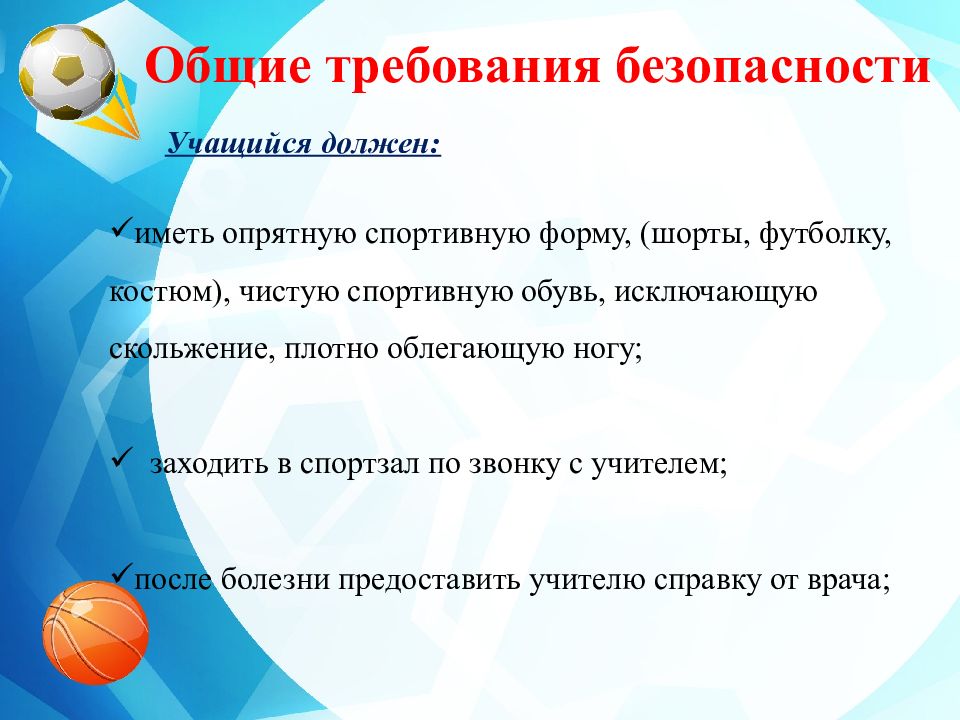 Общие требования безопасности

Учащийся должен:

✓иметь опрятную спортивную форму, (шорты, футболку, костюм), чистую спортивную обувь, исключающую скольжение, плотно облегающую ногу;

✓ заходить в спортзал по звонку с учителем;

✓после болезни предоставить учителю справку от врача;